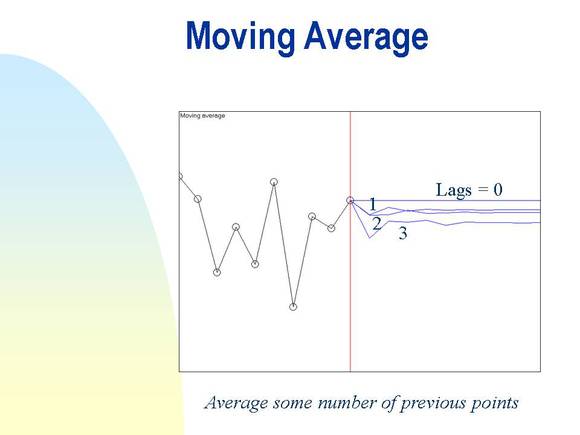 Moving Average

Moving average

Lags = 0

1

2

3

Average some number of previous points